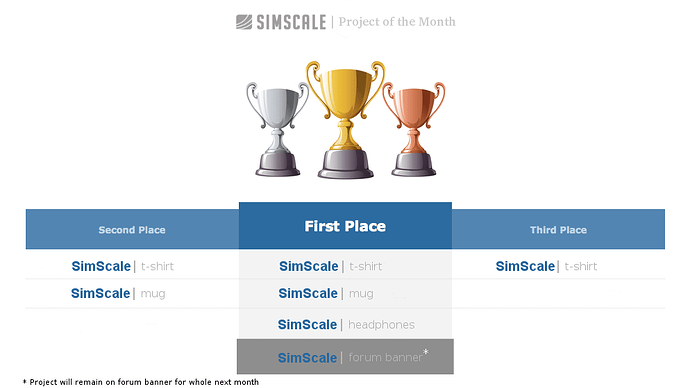 SIMSCALE | Project of the Month

| Second Place | First Place | Third Place |
|---|---|---|
| SimScale \| t-shirt | SimScale \| t-shirt | SimScale \| t-shirt |
| SimScale \| mug | SimScale \| mug | |
| | SimScale \| headphones | |
| | SimScale \| forum banner* | |

* Project will remain on forum banner for whole next month